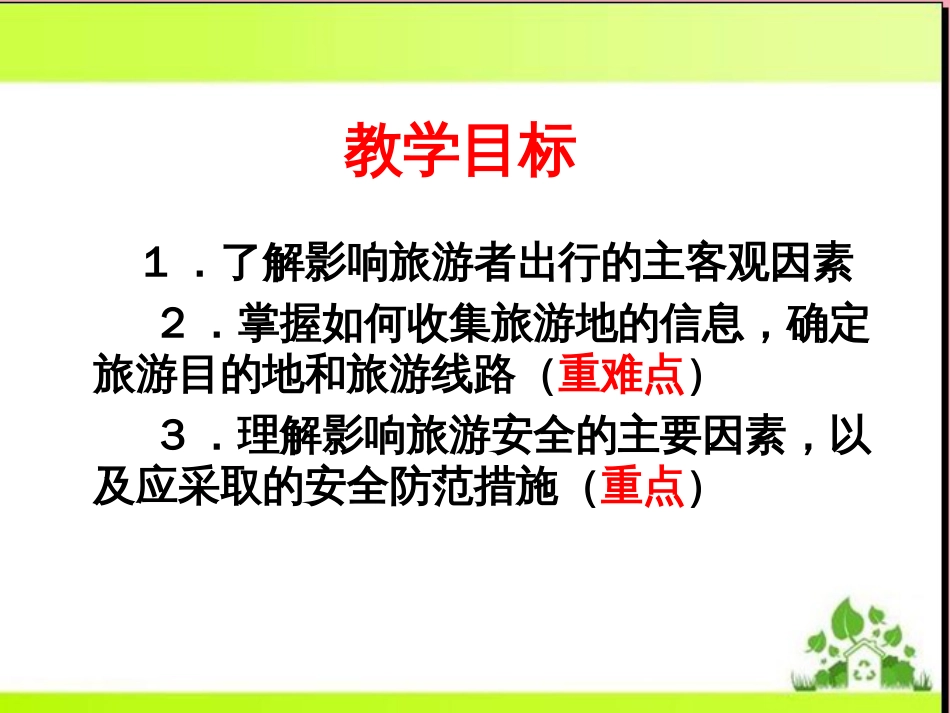 教学目标

１．了解影响旅游者出行的主客观因素

２．掌握如何收集旅游地的信息，确定旅游目的地和旅游线路（重难点）

３．理解影响旅游安全的主要因素，以及应采取的安全防范措施（重点）